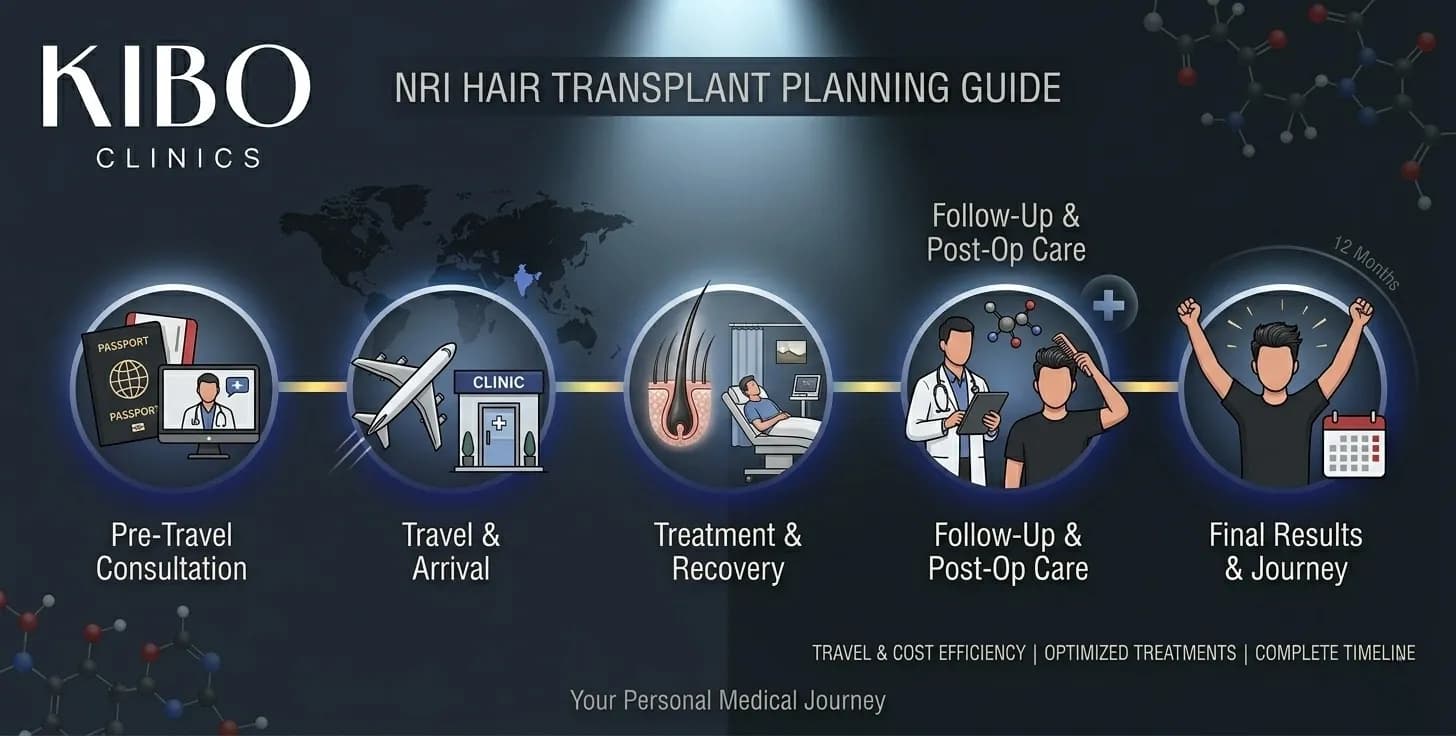 KIBO
CLINICS

NRI HAIR TRANSPLANT PLANNING GUIDE

Follow-Up & Post-Op Care

12 Months

PASSPORT
PASSPORT

CLINIC

Pre-Travel Consultation

Travel & Arrival

Treatment & Recovery

Follow-Up & Post-Op Care

Final Results & Journey

TRAVEL & COST EFFICIENCY | OPTIMIZED TREATMENTS | COMPLETE TIMELINE

Your Personal Medical Journey